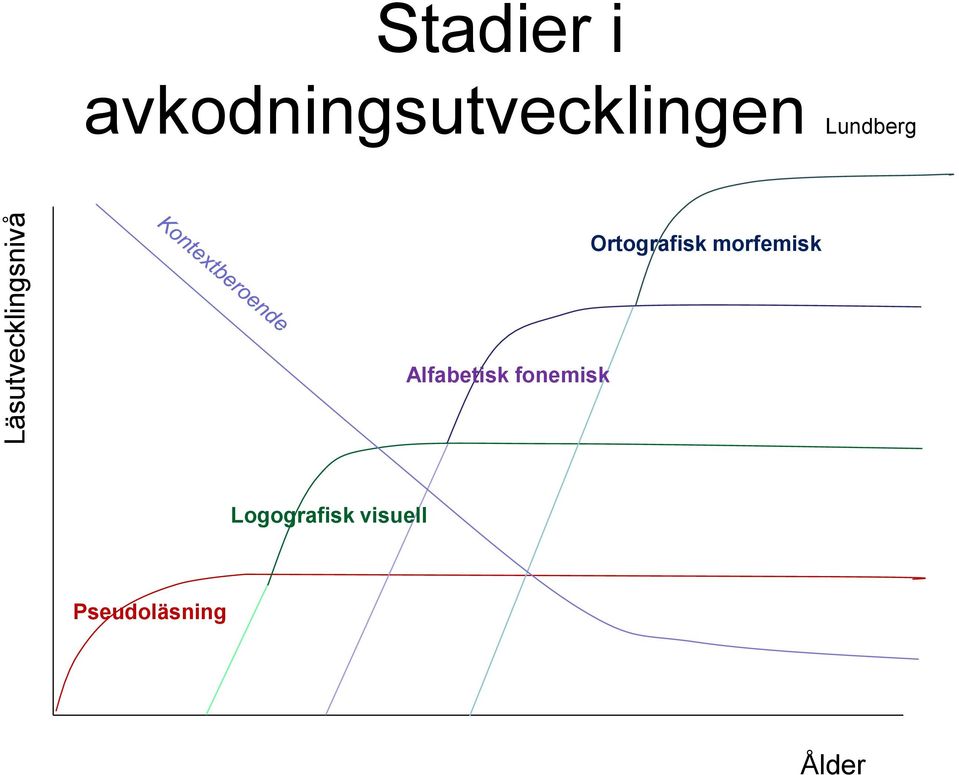 Stadier i avkodningsutvecklingen Lundberg

Läsutvecklingsnivå

Kontextberoende

Ortografisk morfemisk

Alfabetisk fonemisk

Logografisk visuell

Pseudoläsning

Ålder